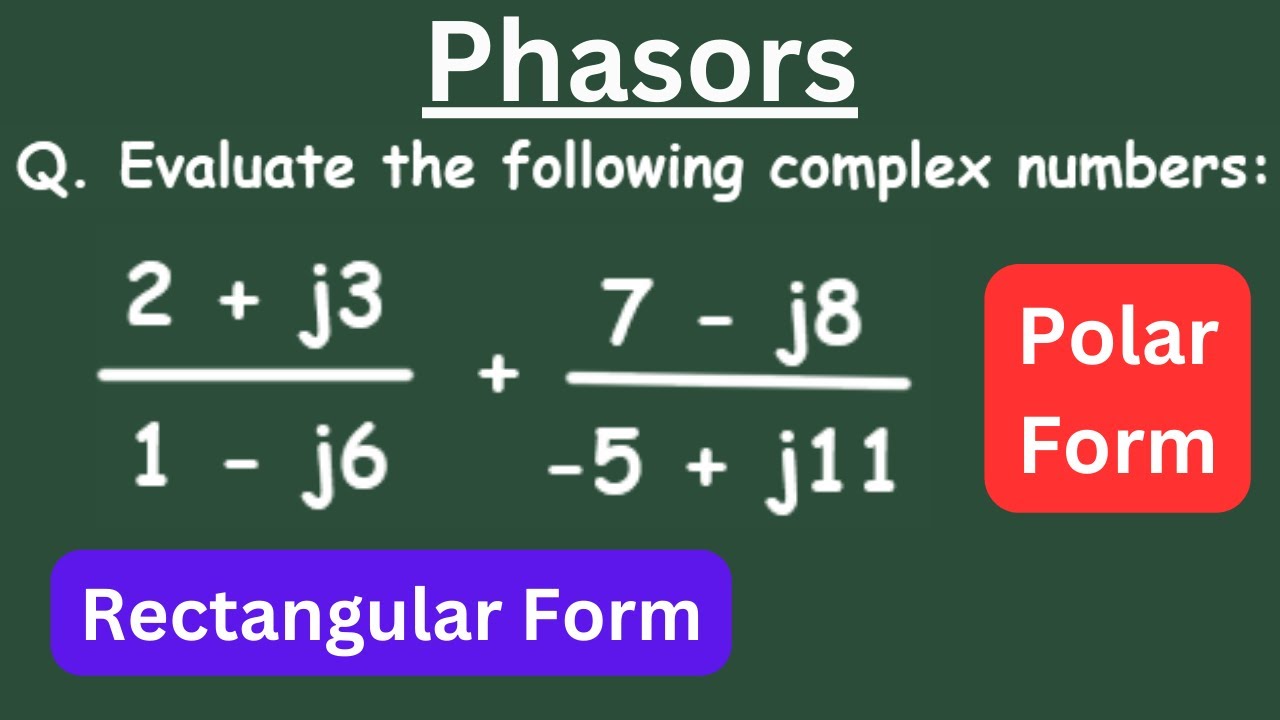 Phasors

Q. Evaluate the following complex numbers:

$\frac{2 + j3}{1 - j6} + \frac{7 - j8}{-5 + j11}$

Polar Form

Rectangular Form